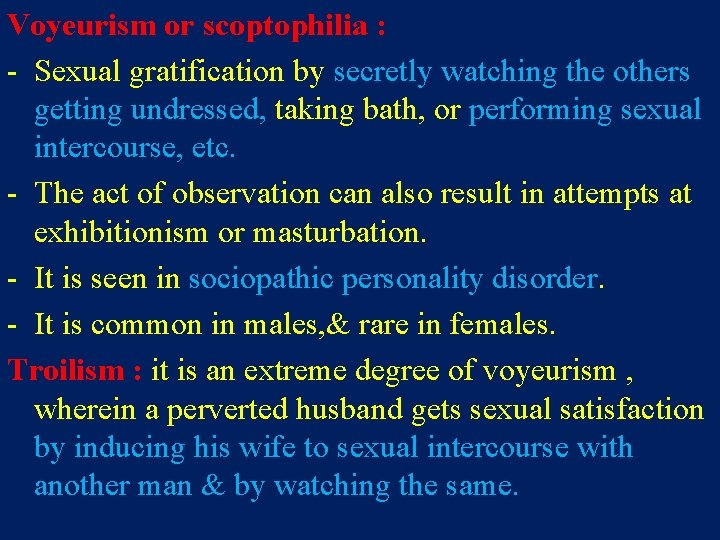 Voyeurism or scoptophilia :

- Sexual gratification by secretly watching the others getting undressed, taking bath, or performing sexual intercourse, etc.

- The act of observation can also result in attempts at exhibitionism or masturbation.

- It is seen in sociopathic personality disorder.

- It is common in males,& rare in females.

Troilism : it is an extreme degree of voyeurism , wherein a perverted husband gets sexual satisfaction by inducing his wife to sexual intercourse with another man & by watching the same.